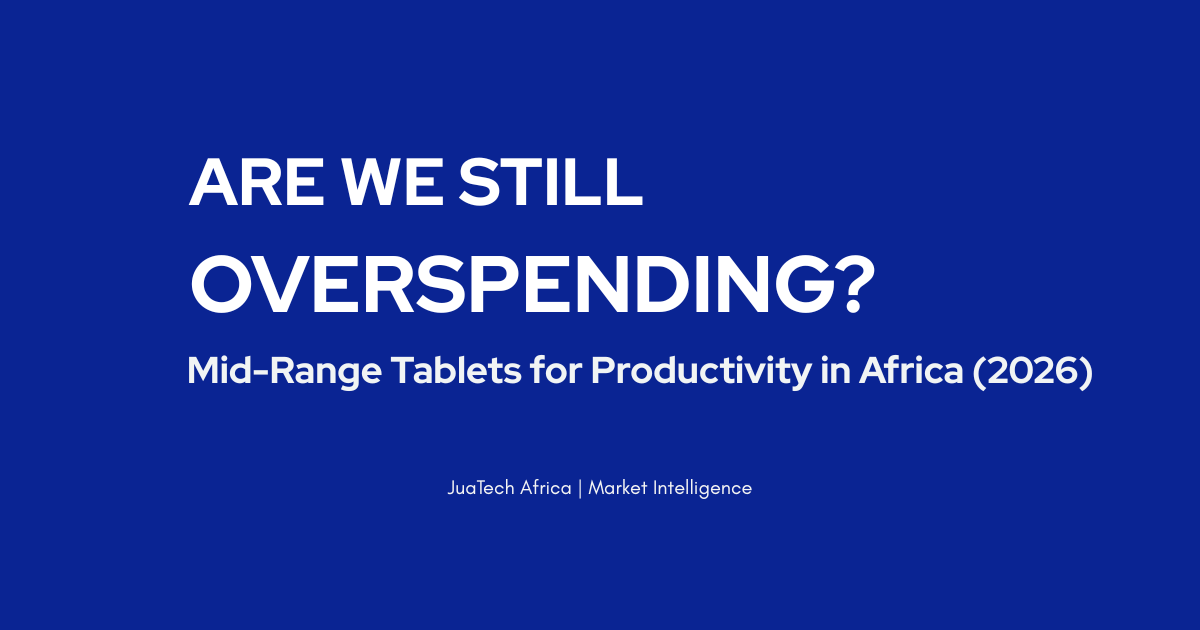 ARE WE STILL OVERSPENDING?

Mid-Range Tablets for Productivity in Africa (2026)

JuaTech Africa | Market Intelligence